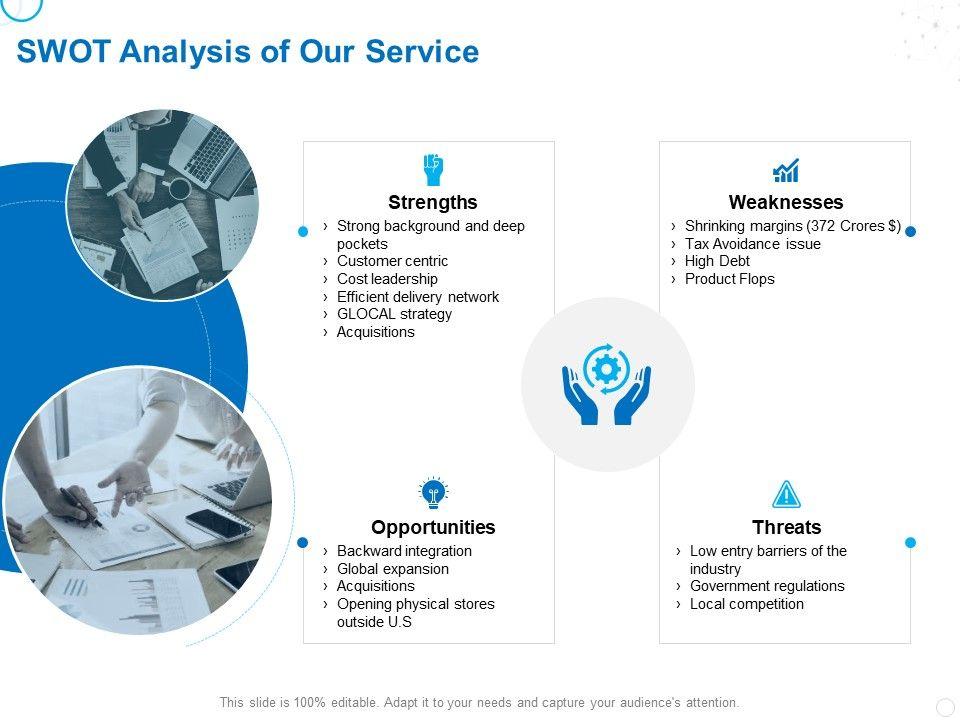 SWOT Analysis of Our Service

Strengths
› Strong background and deep pockets
› Customer centric
› Cost leadership
› Efficient delivery network
› GLOCAL strategy
› Acquisitions

Weaknesses
› Shrinking margins (372 Crores $)
› Tax Avoidance issue
› High Debt
› Product Flops

Opportunities
› Backward integration
› Global expansion
› Acquisitions
› Opening physical stores outside U.S

Threats
› Low entry barriers of the industry
› Government regulations
› Local competition

This slide is 100% editable. Adapt it to your needs and capture your audience's attention.